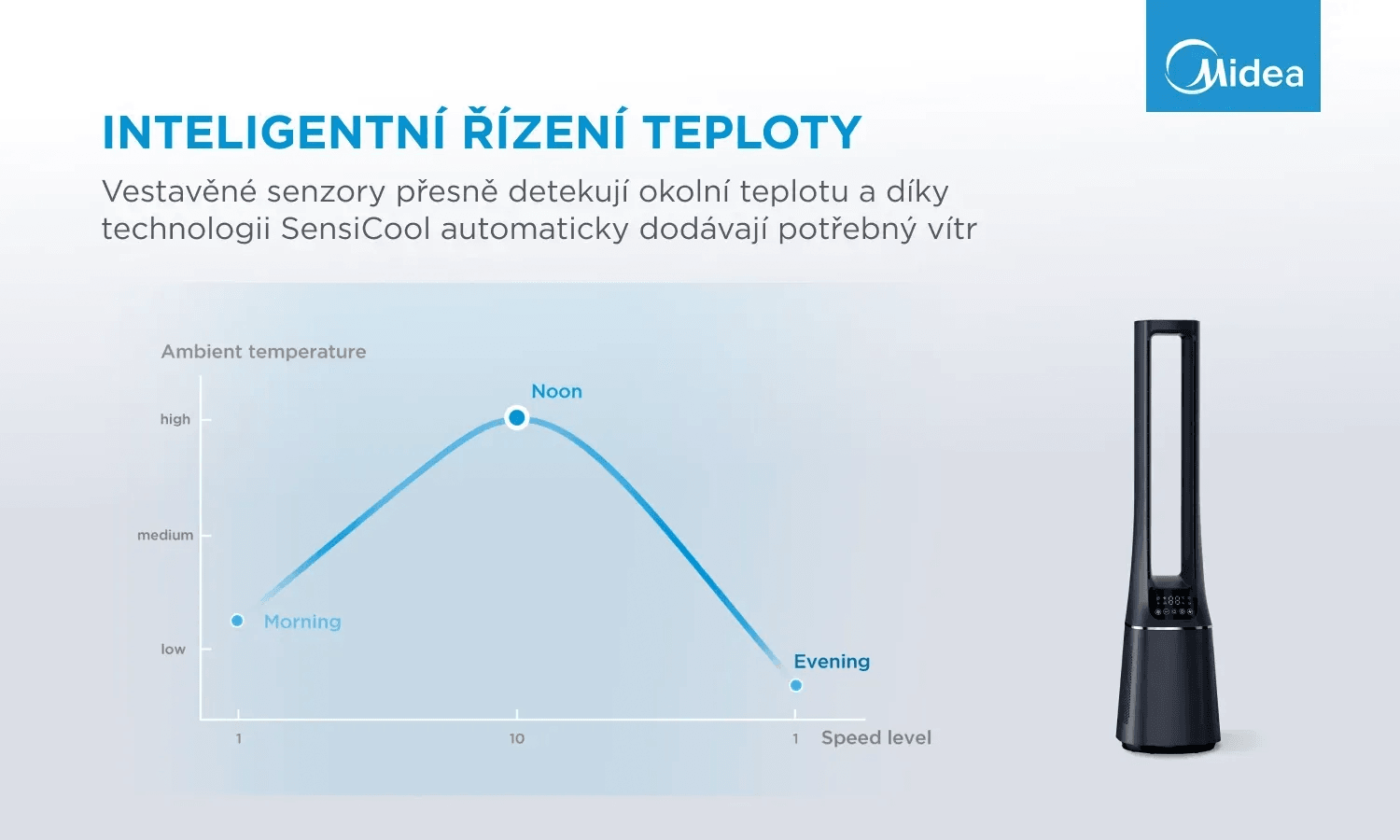 Midea

INTELIGENTNÍ ŘÍZENÍ TEPLOTY

Vestavěné senzory přesně detekují okolní teplotu a díky technologii SensiCool automaticky dodávají potřebný vítr

Ambient temperature

high

medium

low

Noon

Morning

Evening

1

10

1

Speed level